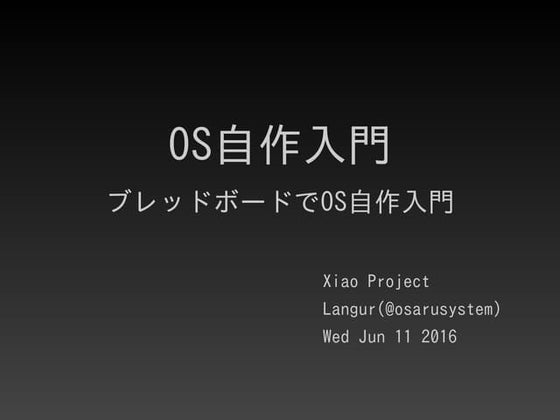 OS自作入門

ブレッドボードでOS自作入門

Xiao Project
Langur(@osarusystem)
Wed Jun 11 2016